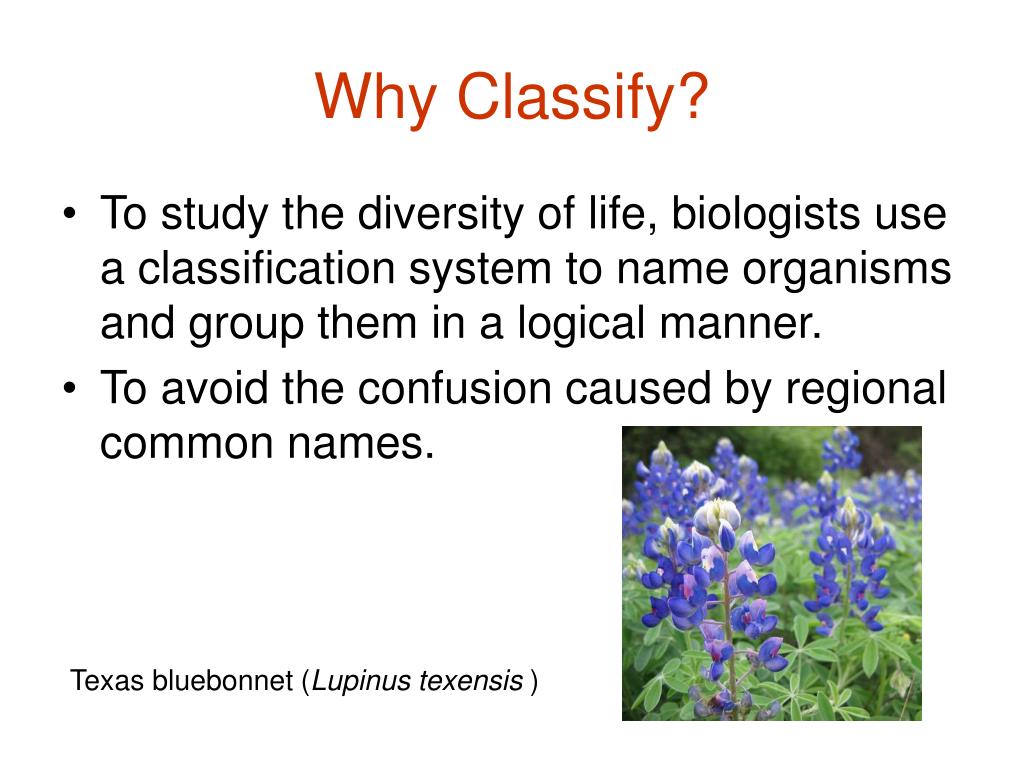 Why Classify?

• To study the diversity of life, biologists use a classification system to name organisms and group them in a logical manner.
• To avoid the confusion caused by regional common names.

Texas bluebonnet (Lupinus texensis )